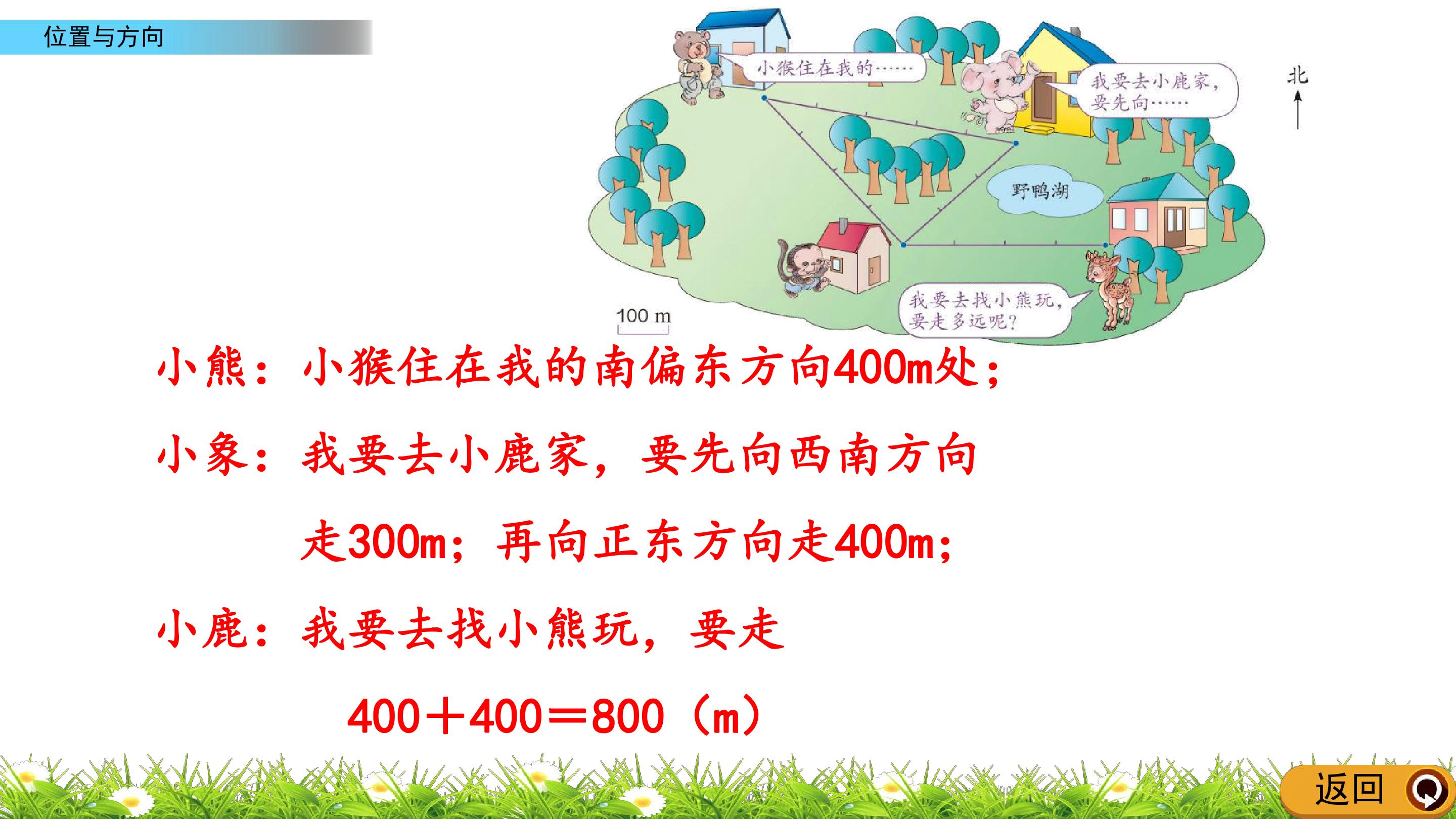 位置与方向

小猴住在我的……

我要去小鹿家，要先向……

北

野鸭湖

100 m

我要去找小熊玩，要走多远呢？

小熊：小猴住在我的南偏东方向400m处；

小象：我要去小鹿家，要先向西南方向走300m；再向正东方向走400m；

小鹿：我要去找小熊玩，要走

$400+400=800$（m）

返回